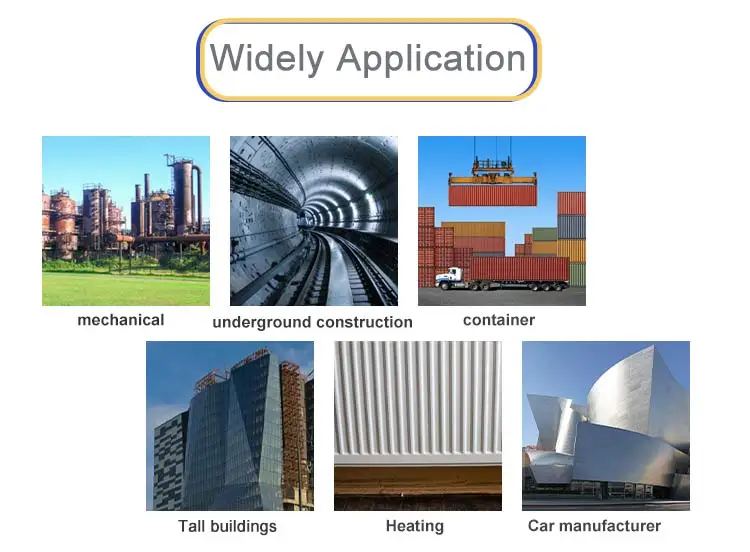 Widely Application

mechanical

underground construction

container

Tall buildings

Heating

Car manufacturer